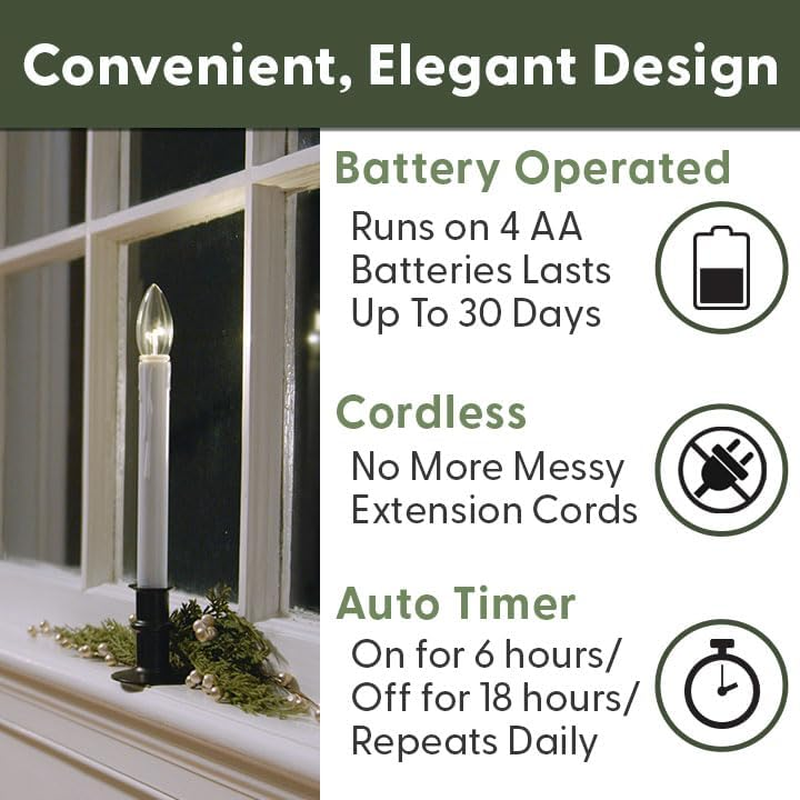 Convenient, Elegant Design

Battery Operated

Runs on 4 AA Batteries Lasts Up To 30 Days

Cordless

No More Messy Extension Cords

Auto Timer

On for 6 hours/ Off for 18 hours/ Repeats Daily